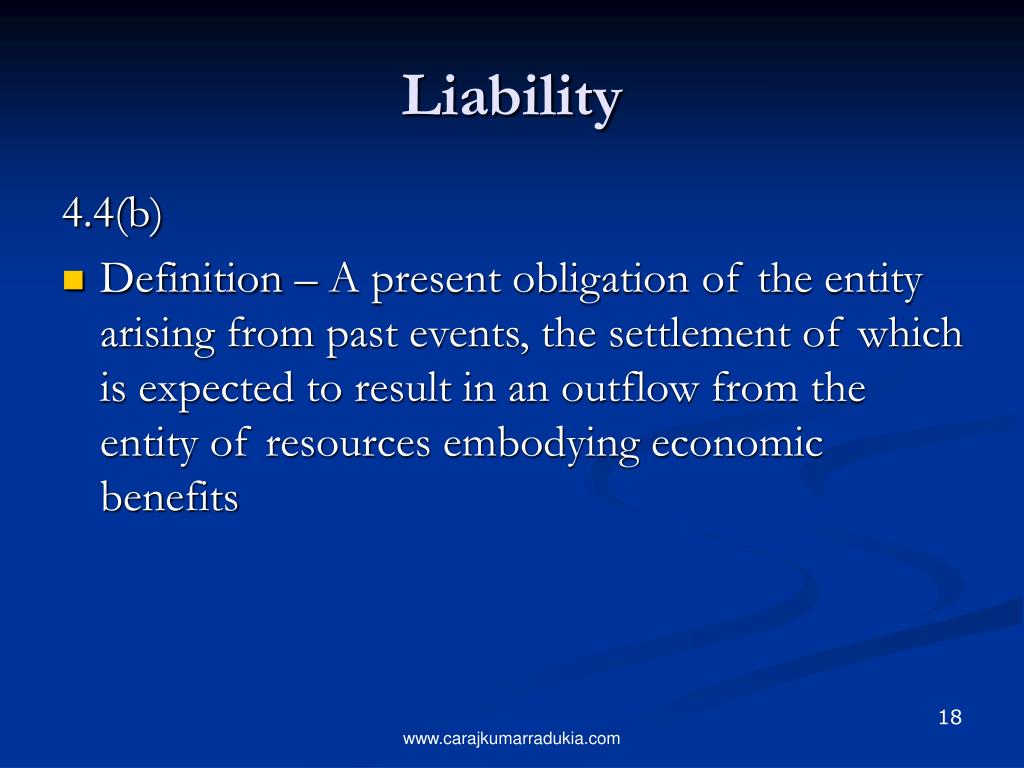 Liability

4.4(b)

Definition – A present obligation of the entity arising from past events, the settlement of which is expected to result in an outflow from the entity of resources embodying economic benefits

18

www.carajkumarradukia.com